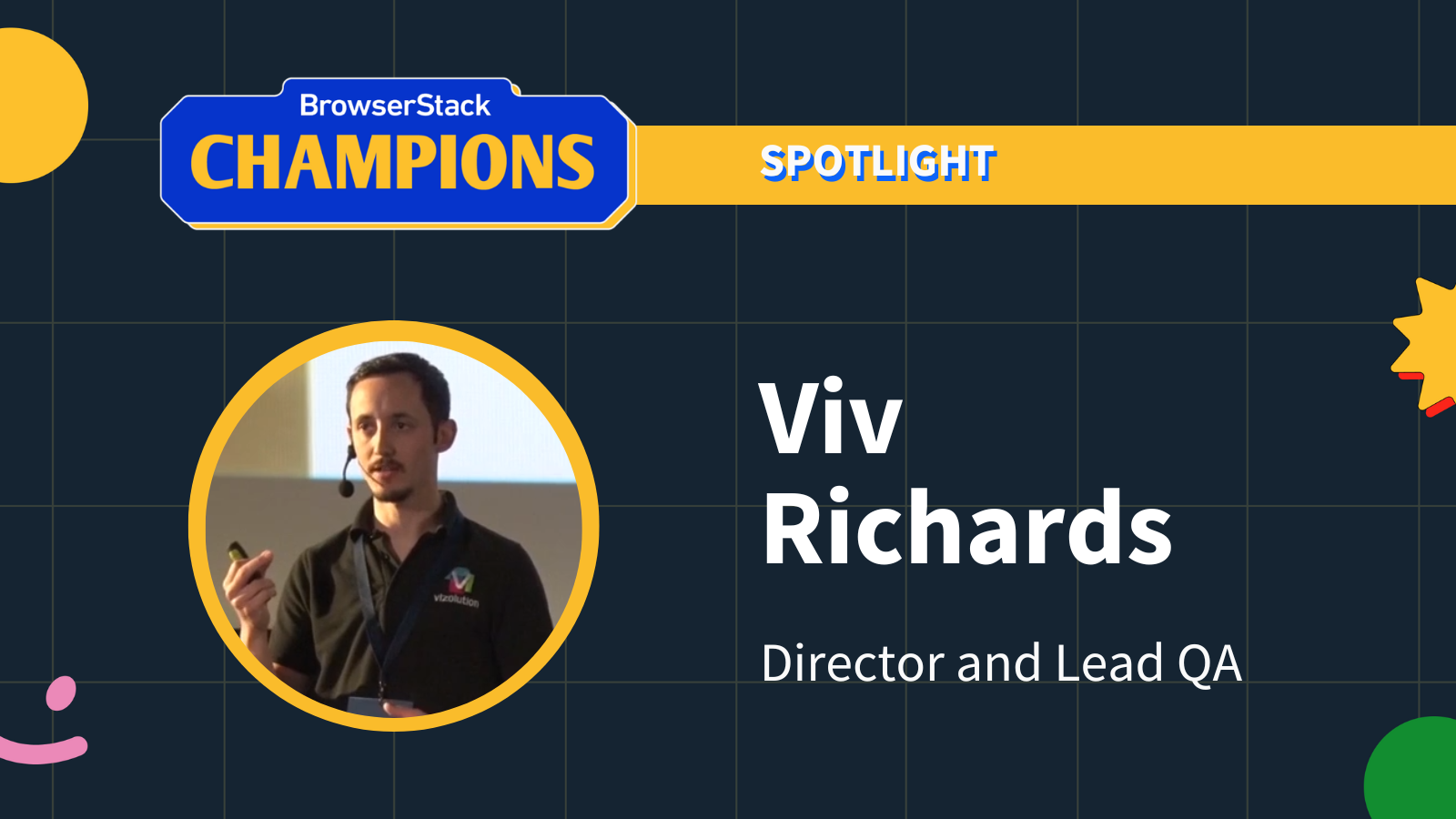 BrowserStack
CHAMPIONS

SPOTLIGHT

vizolution

Viv
Richards

Director and Lead QA